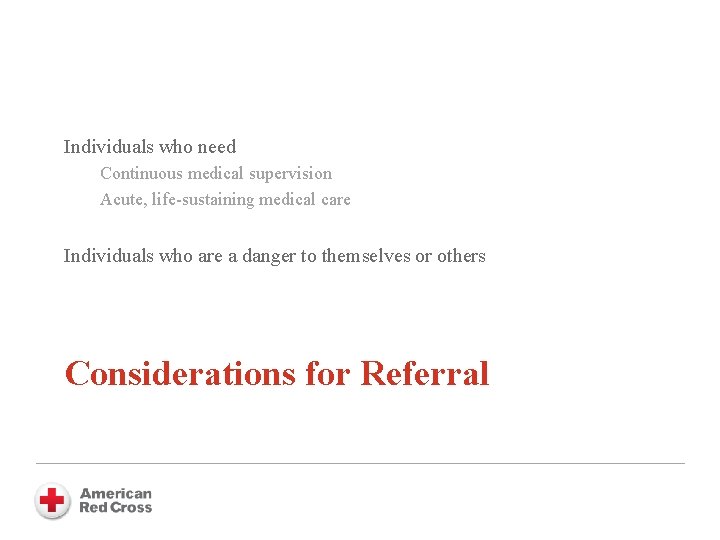 Individuals who need

Continuous medical supervision

Acute, life-sustaining medical care

Individuals who are a danger to themselves or others

Considerations for Referral

American Red Cross